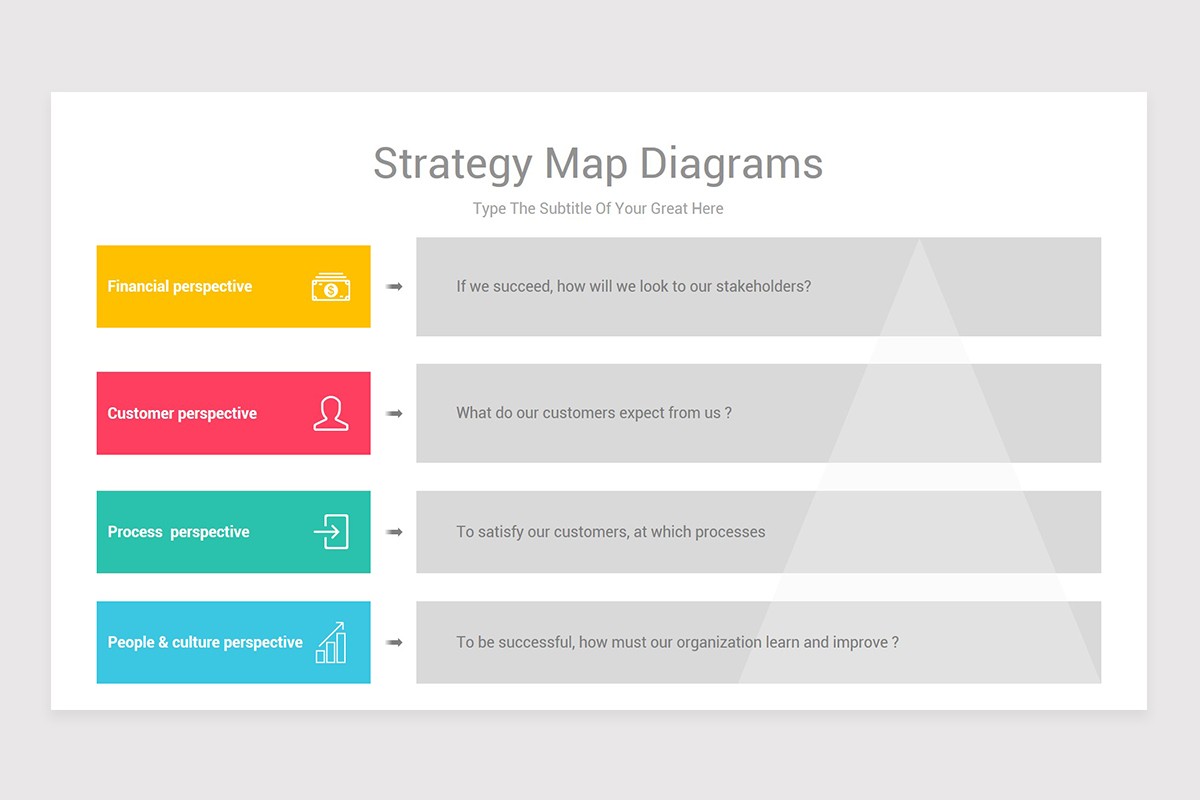 Strategy Map Diagrams

Type The Subtitle Of Your Great Here

Financial perspective

If we succeed, how will we look to our stakeholders?

Customer perspective

What do our customers expect from us ?

Process perspective

To satisfy our customers, at which processes

People & culture perspective

To be successful, how must our organization learn and improve ?